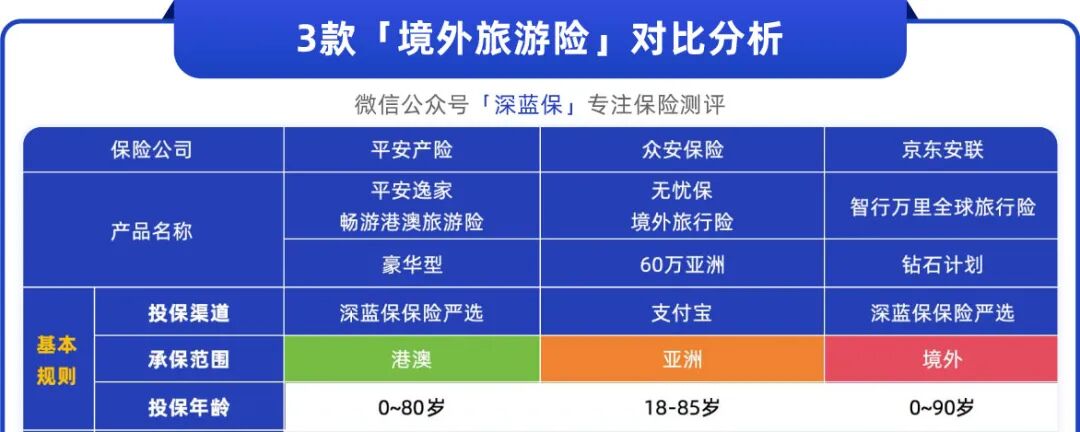 3款「境外旅游险」对比分析

微信公众号「深蓝保」专注保险测评

| 保险公司 | | 平安产险 | 众安保险 | 京东安联 |
|---|---|---|---|---|
| 产品名称 | | 平安逸家 畅游港澳旅游险 | 无忧保 境外旅行险 | 智行万里全球旅行险 |
| | | 豪华型 | 60万亚洲 | 钻石计划 |
| 基本规则 | 投保渠道 | 深蓝保保险严选 | 支付宝 | 深蓝保保险严选 |
| | 承保范围 | 港澳 | 亚洲 | 境外 |
| | 投保年龄 | 0~80岁 | 18-85岁 | 0~90岁 |